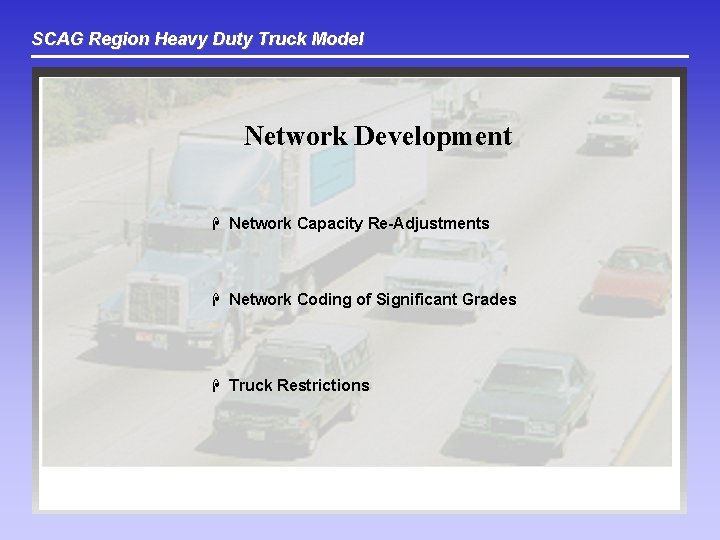 SCAG Region Heavy Duty Truck Model

Network Development

Network Capacity Re-Adjustments

Network Coding of Significant Grades

Truck Restrictions